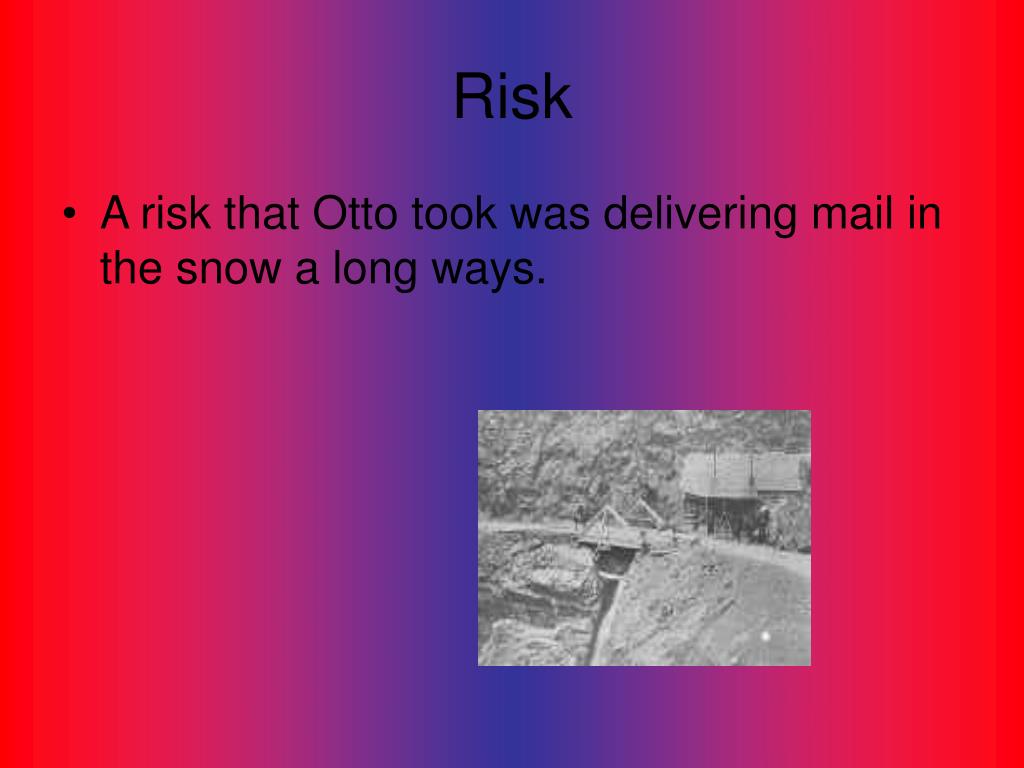 Risk

• A risk that Otto took was delivering mail in the snow a long ways.